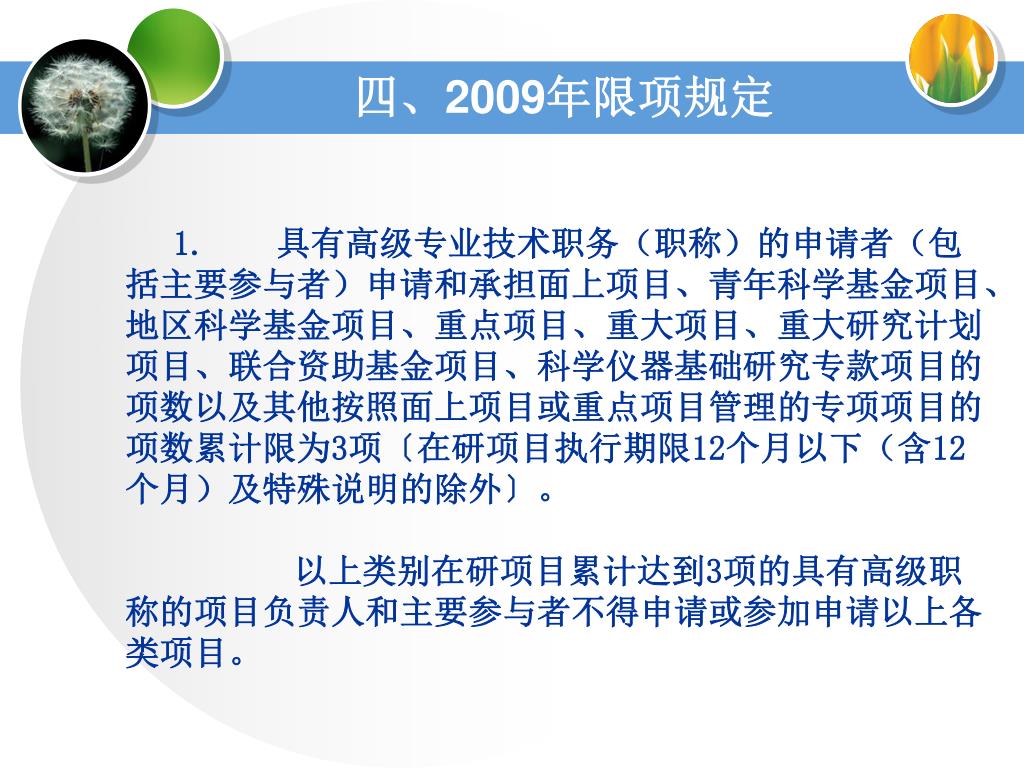 四、2009年限项规定

1. 具有高级专业技术职务（职称）的申请者（包括主要参与者）申请和承担面上项目、青年科学基金项目、地区科学基金项目、重点项目、重大项目、重大研究计划项目、联合资助基金项目、科学仪器基础研究专款项目的项数以及其他按照面上项目或重点项目管理的专项项目的项数累计限为3项〔在研项目执行期限12个月以下（含12个月）及特殊说明的除外〕。

以上类别在研项目累计达到3项的具有高级职称的项目负责人和主要参与者不得申请或参加申请以上各类项目。